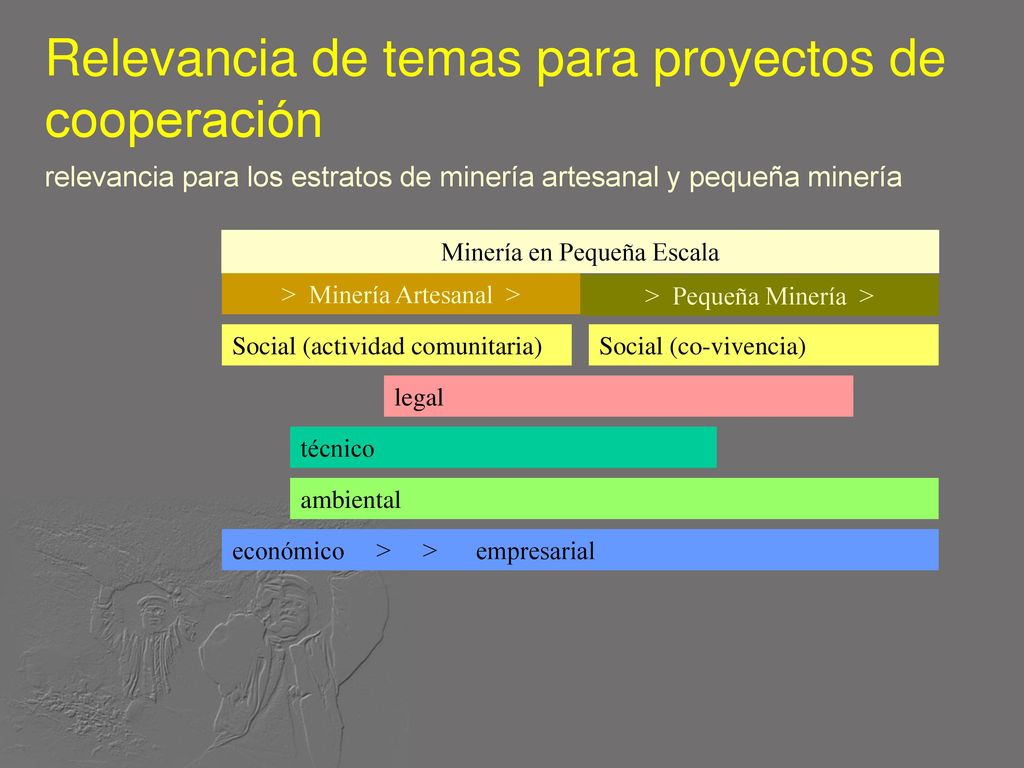 Relevancia de temas para proyectos de cooperación

relevancia para los estratos de minería artesanal y pequeña minería

Minería en Pequeña Escala

> Minería Artesanal >

> Pequeña Minería >

Social (actividad comunitaria)

Social (co-vivencia)

legal

técnico

ambiental

económico > > empresarial